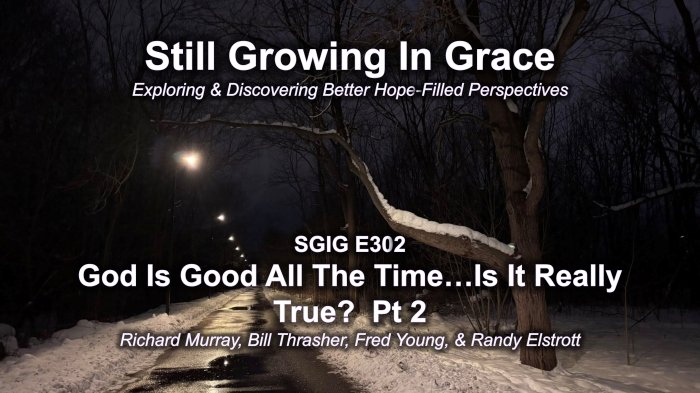 Still Growing In Grace
Exploring & Discovering Better Hope-Filled Perspectives

SGIG E302
God Is Good All The Time…Is It Really True? Pt 2
Richard Murray, Bill Thrasher, Fred Young, & Randy Elstrott